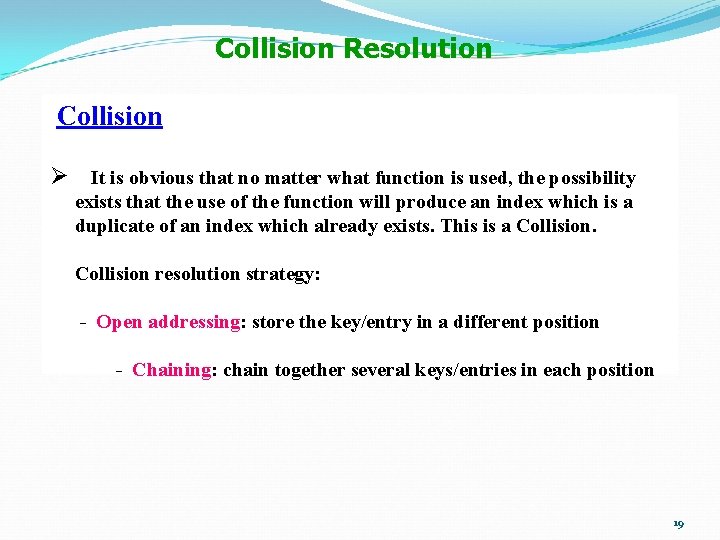 Collision Resolution

Collision

➢ It is obvious that no matter what function is used, the possibility exists that the use of the function will produce an index which is a duplicate of an index which already exists. This is a Collision.

Collision resolution strategy:

- Open addressing: store the key/entry in a different position

- Chaining: chain together several keys/entries in each position

19